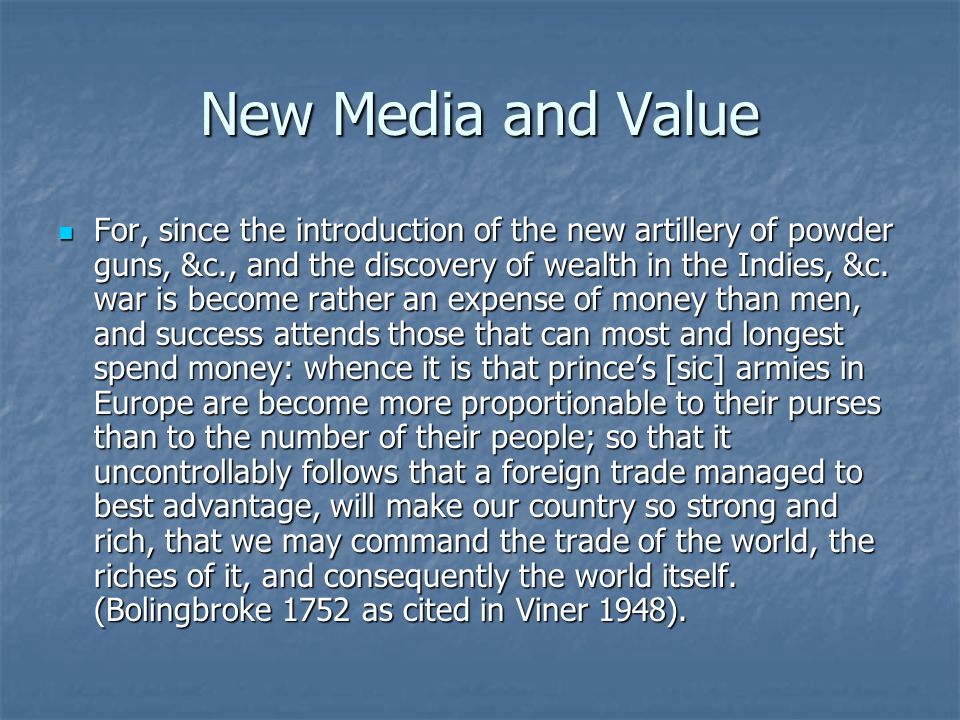 New Media and Value

For, since the introduction of the new artillery of powder guns, &c., and the discovery of wealth in the Indies, &c. war is become rather an expense of money than men, and success attends those that can most and longest spend money: whence it is that prince’s [sic] armies in Europe are become more proportionable to their purses than to the number of their people; so that it uncontrollably follows that a foreign trade managed to best advantage, will make our country so strong and rich, that we may command the trade of the world, the riches of it, and consequently the world itself. (Bolingbroke 1752 as cited in Viner 1948).